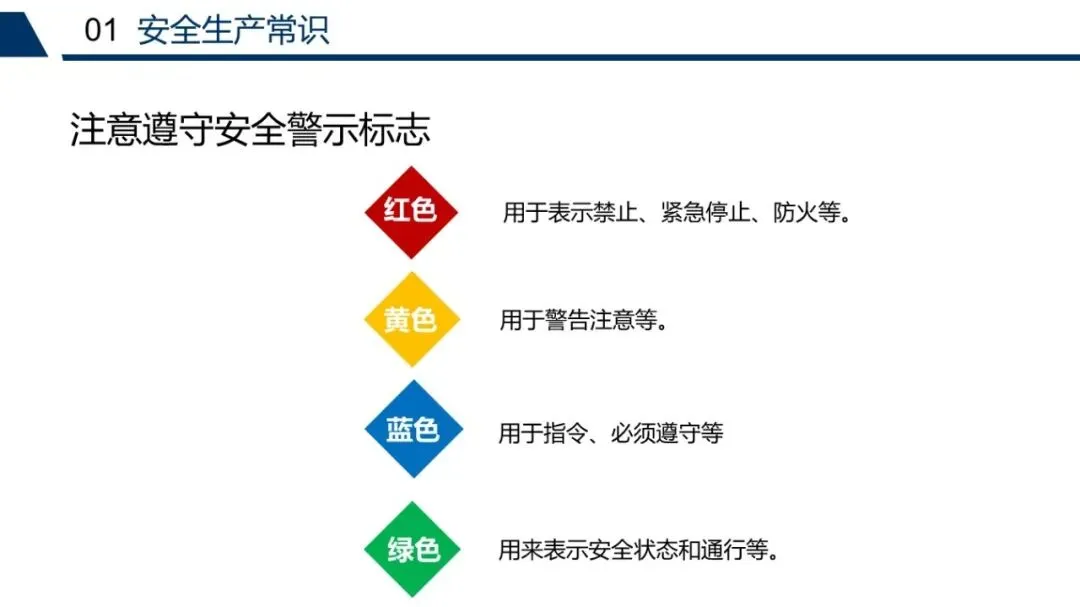 01 安全生产常识

注意遵守安全警示标志

红色 用于表示禁止、紧急停止、防火等。

黄色 用于警告注意等。

蓝色 用于指令、必须遵守等

绿色 用来表示安全状态和通行等。